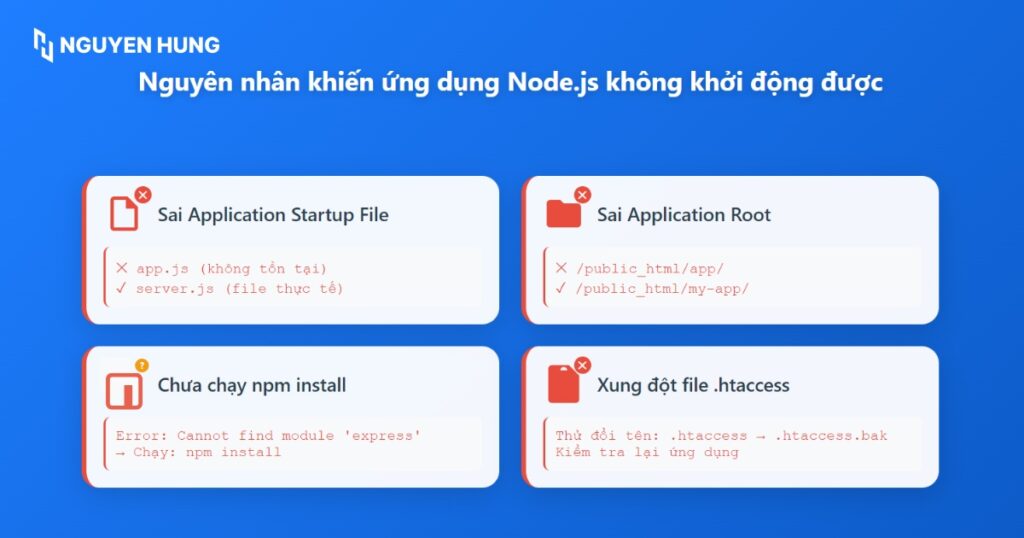 NGUYEN HUNG

Nguyên nhân khiến ứng dụng Node.js không khởi động được

Sai Application Startup File

✕ app.js (không tồn tại)
✓ server.js (file thực tế)

Sai Application Root

✕ /public_html/app/
✓ /public_html/my-app/

Chưa chạy npm install

Error: Cannot find module 'express'
→ Chạy: npm install

Xung đột file .htaccess

Thử đổi tên: .htaccess → .htaccess.bak
Kiểm tra lại ứng dụng